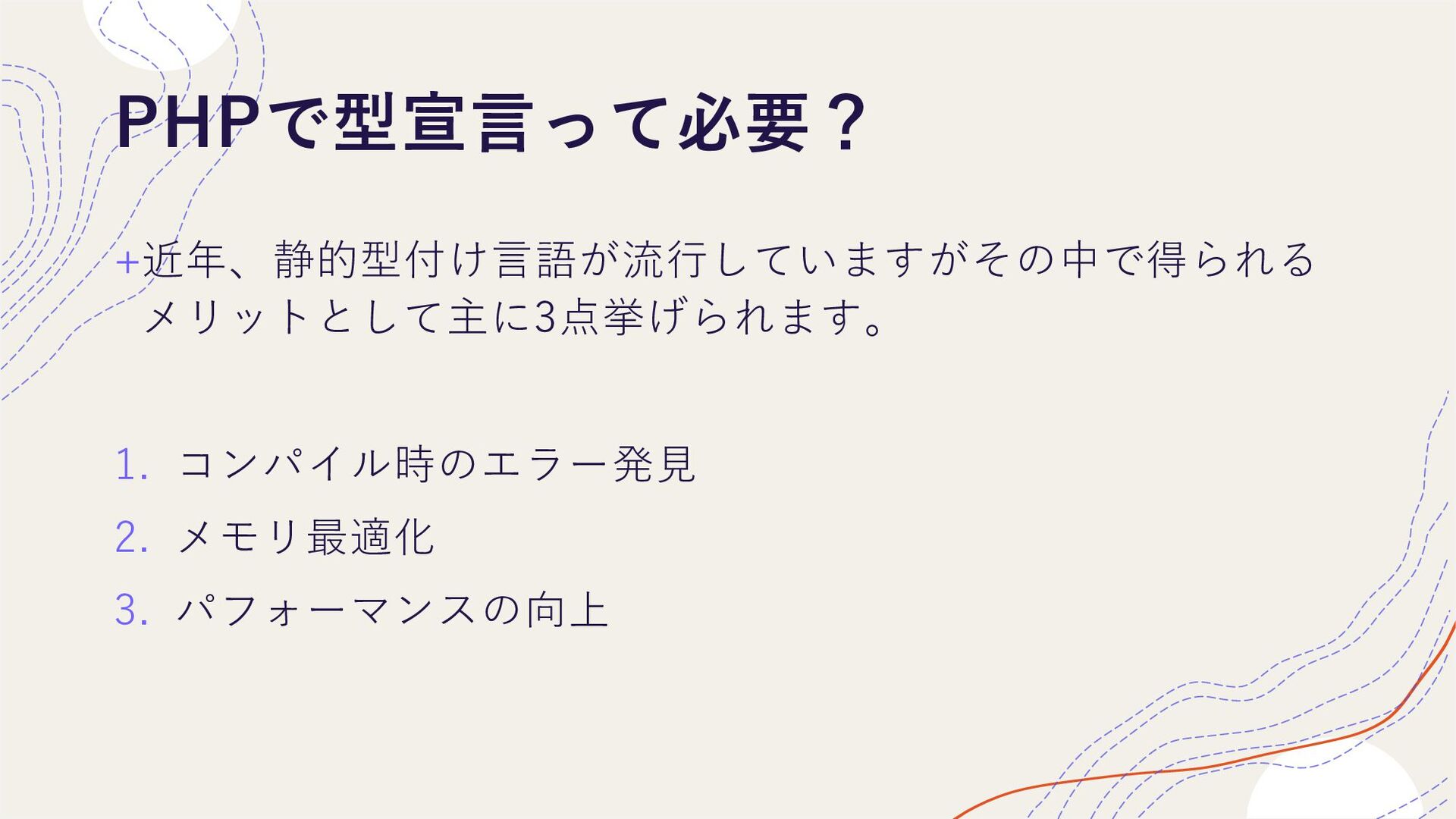 PHPで型宣言って必要？

+近年、静的型付け言語が流行していますがその中で得られるメリットとして主に3点挙げられます。

1. コンパイル時のエラー発見
2. メモリ最適化
3. パフォーマンスの向上